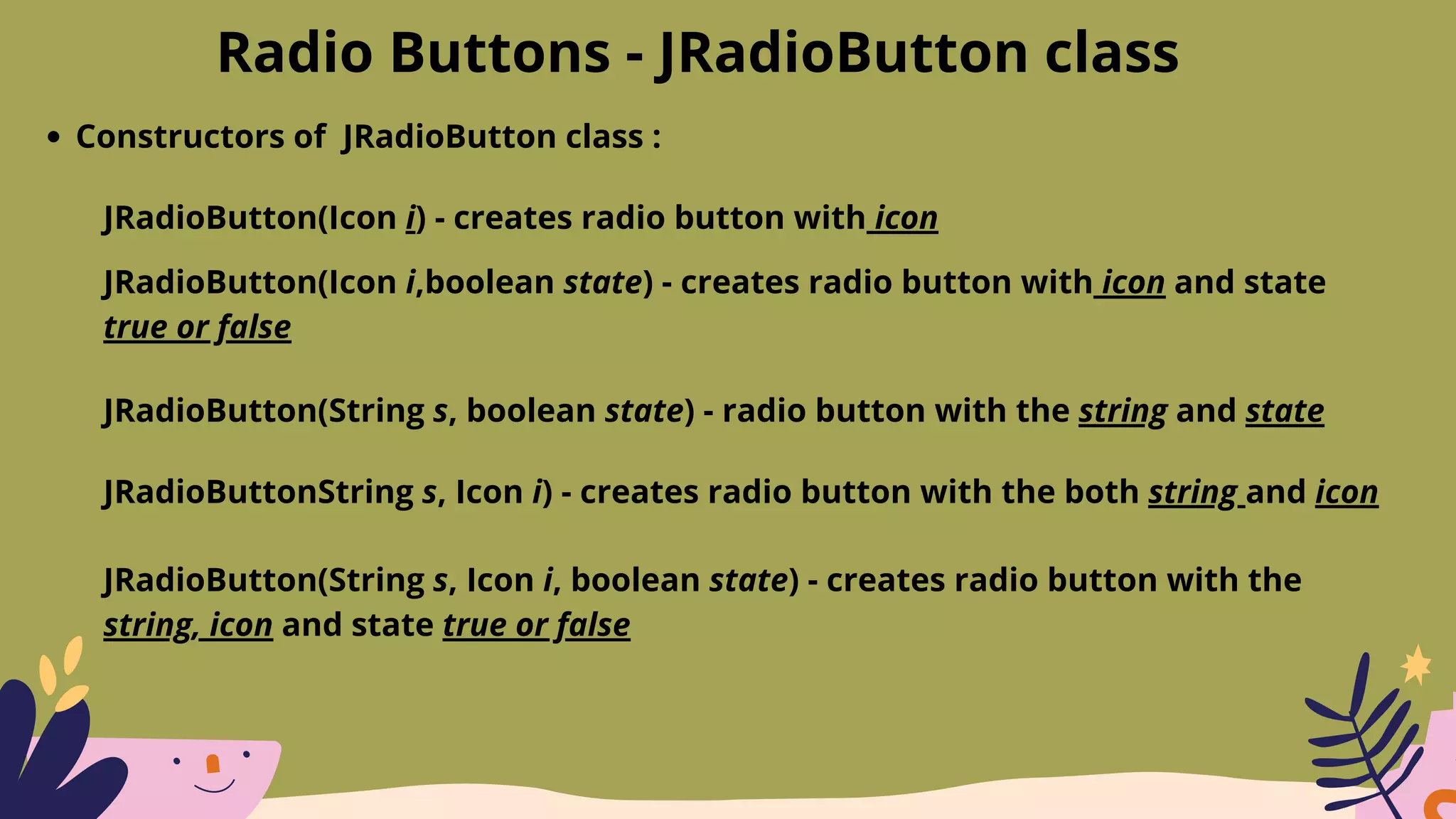 Radio Buttons - JRadioButton class

• Constructors of JRadioButton class :

JRadioButton(Icon i) - creates radio button with icon

JRadioButton(Icon i,boolean state) - creates radio button with icon and state true or false

JRadioButton(String s, boolean state) - radio button with the string and state

JRadioButtonString s, Icon i) - creates radio button with the both string and icon

JRadioButton(String s, Icon i, boolean state) - creates radio button with the string, icon and state true or false